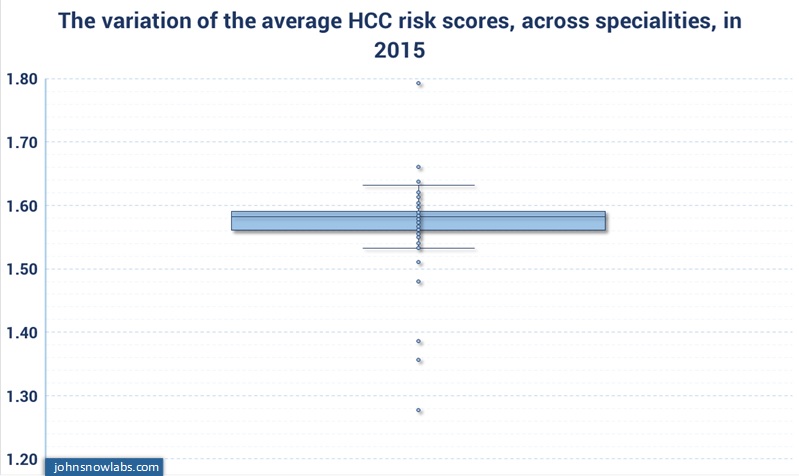 The variation of the average HCC risk scores, across specialities, in 2015

1.80
1.70
1.60
1.50
1.40
1.30
1.20

johnsnowlabs.com